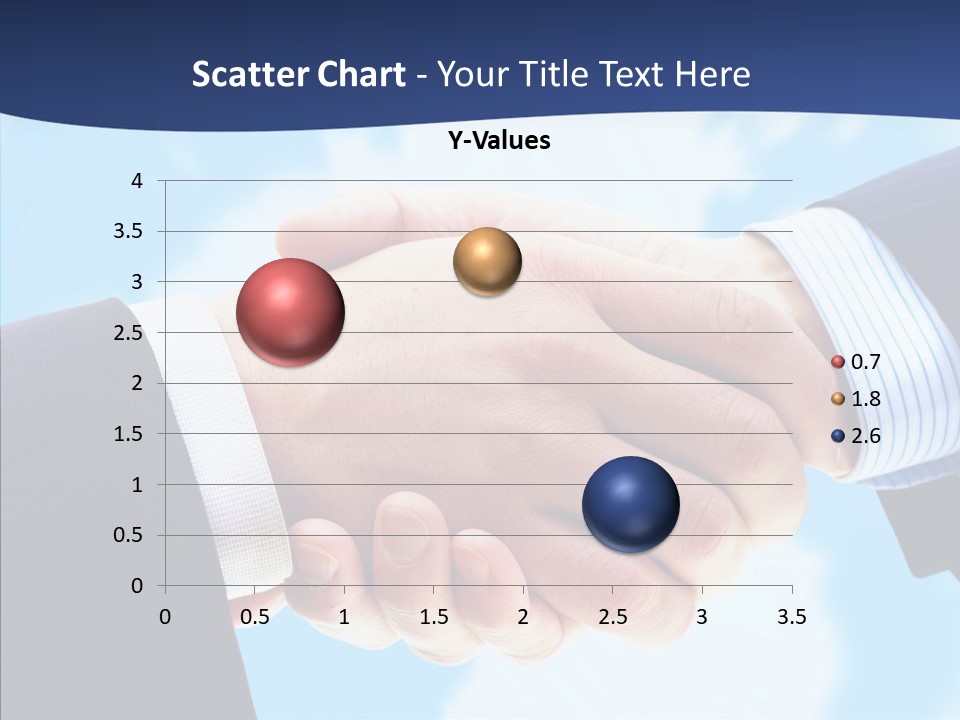 Scatter Chart - Your Title Text Here

Y-Values

4
3.5
3
2.5
2
1.5
1
0.5
0

0 0.5 1 1.5 2 2.5 3 3.5

0.7
1.8
2.6